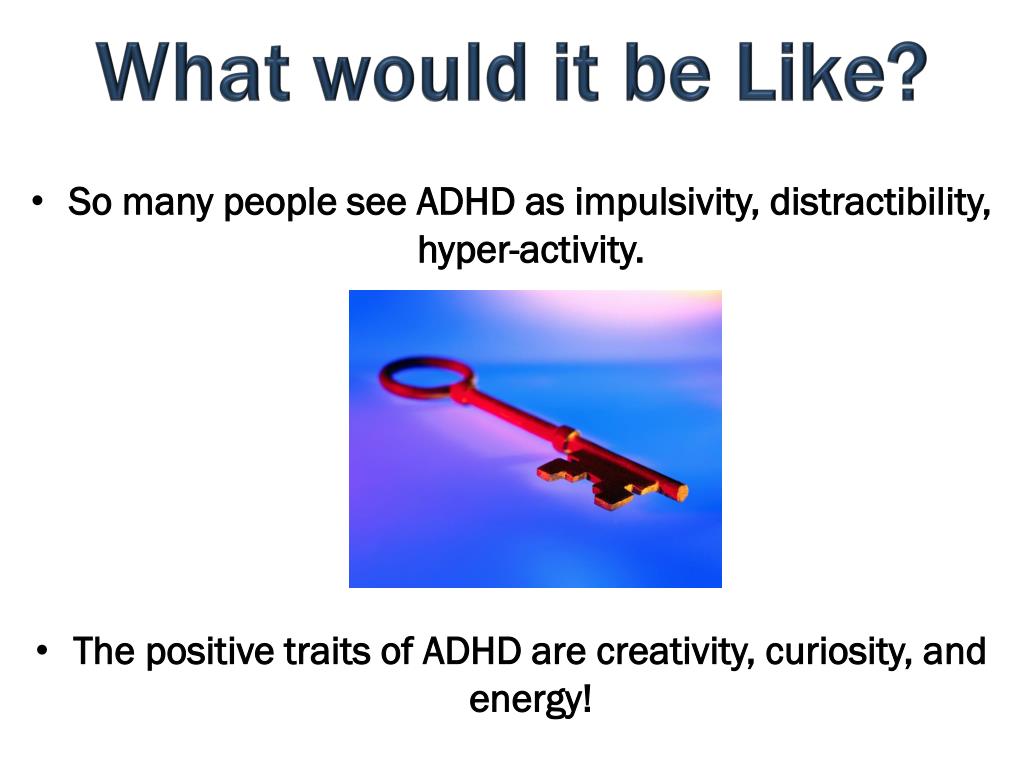 What would it be Like?

• So many people see ADHD as impulsivity, distractibility, hyper-activity.

• The positive traits of ADHD are creativity, curiosity, and energy!